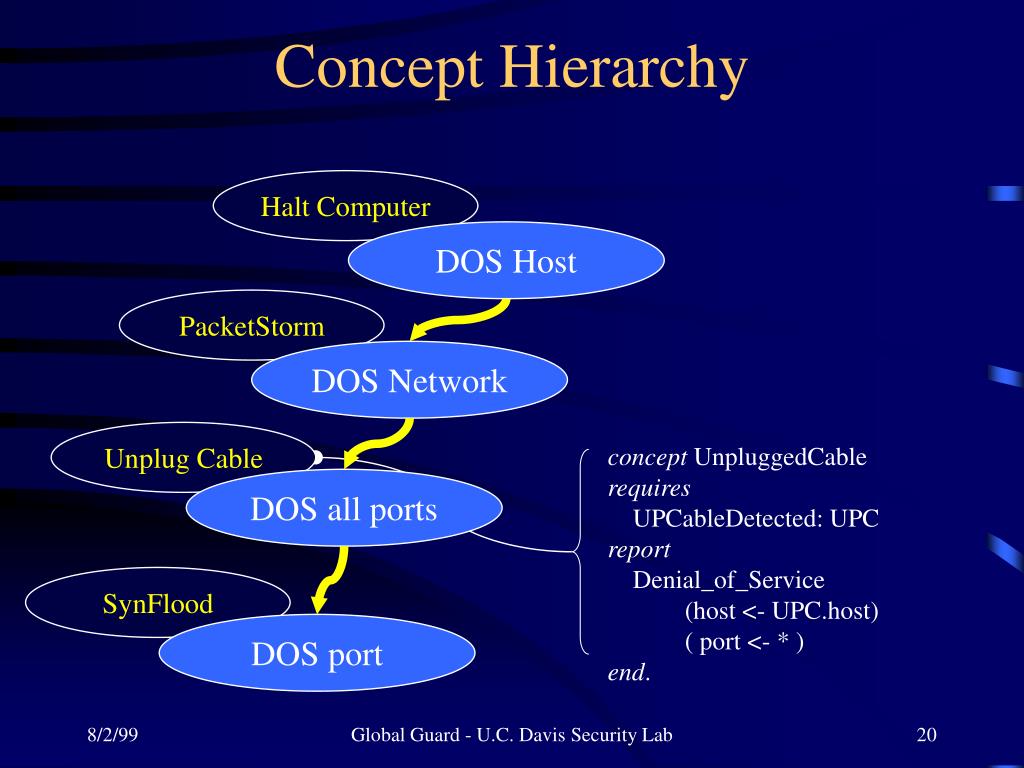 Concept Hierarchy

Halt Computer
DOS Host
PacketStorm
DOS Network
Unplug Cable
DOS all ports
SynFlood
DOS port

concept UnpluggedCable
requires
UPCableDetected: UPC
report
Denial_of_Service
(host <- UPC.host)
( port <- * )
end.

8/2/99
Global Guard - U.C. Davis Security Lab
20